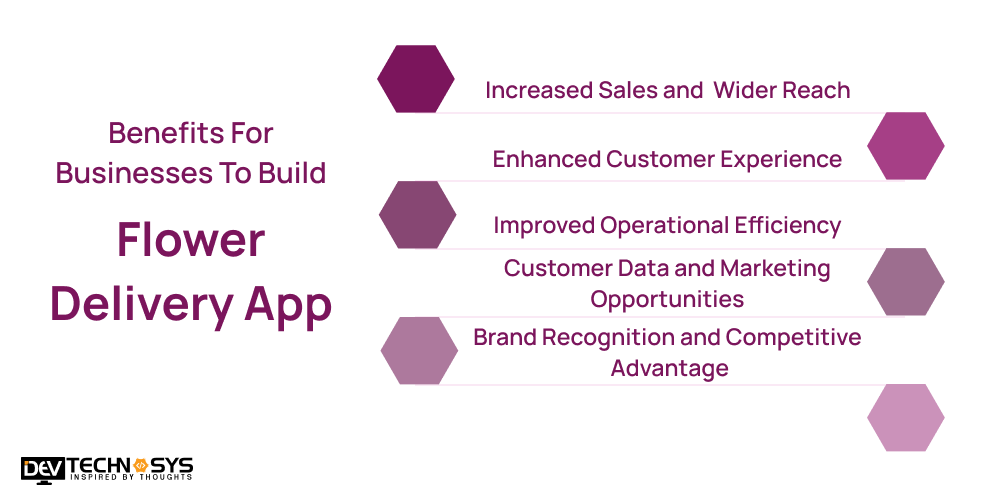 Benefits For Businesses To Build

Flower Delivery App

Increased Sales and Wider Reach

Enhanced Customer Experience

Improved Operational Efficiency

Customer Data and Marketing Opportunities

Brand Recognition and Competitive Advantage

DEV TECHNOSYS
INSPIRED BY THOUGHTS